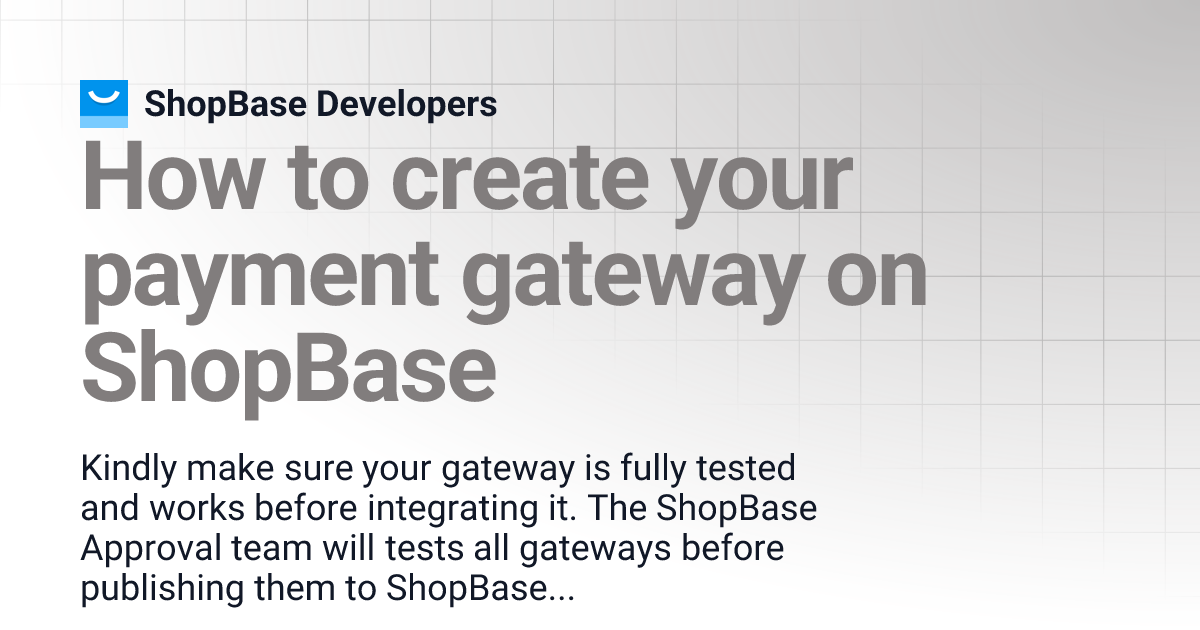 ShopBase Developers

How to create your payment gateway on ShopBase

Kindly make sure your gateway is fully tested and works before integrating it. The ShopBase Approval team will tests all gateways before publishing them to ShopBase...